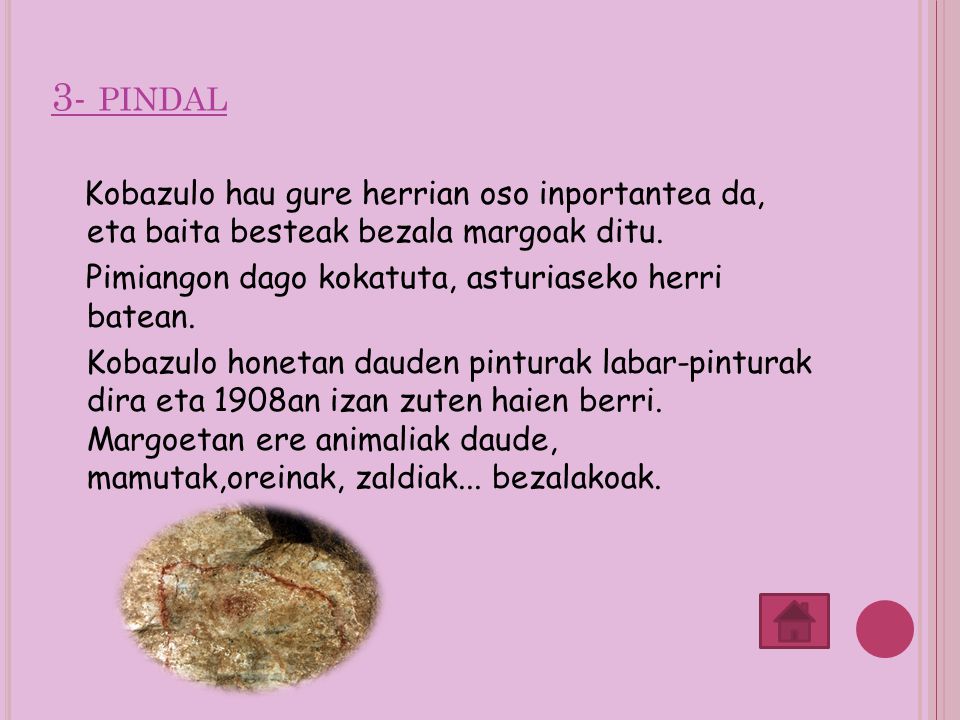 3- PINDAL

Kobazulo hau gure herrian oso inportantea da, eta baita besteak bezala margoak ditu.

Pimiangon dago kokatuta, asturiaseko herri batean.

Kobazulo honetan dauden pinturak labar-pinturak dira eta 1908an izan zuten haien berri. Margoetan ere animaliak daude, mamutak,oreinak, zaldiak... bezalakoak.